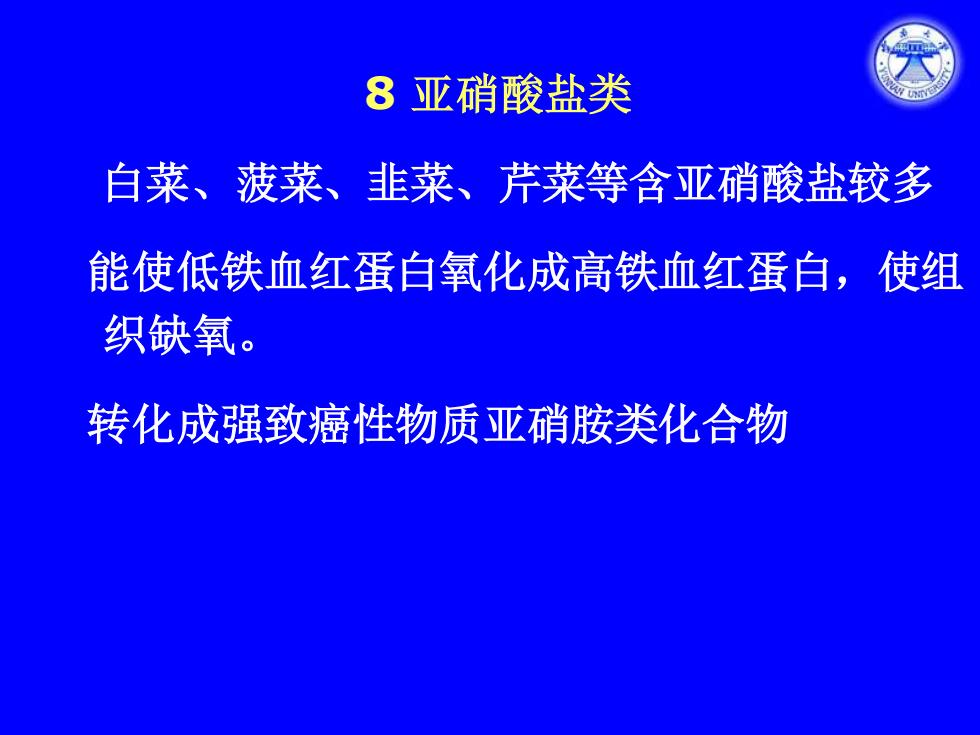 YUNNAN UNIVERSITY

8 亚硝酸盐类

白菜、菠菜、韭菜、芹菜等含亚硝酸盐较多

能使低铁血红蛋白氧化成高铁血红蛋白，使组织缺氧。

转化成强致癌性物质亚硝胺类化合物